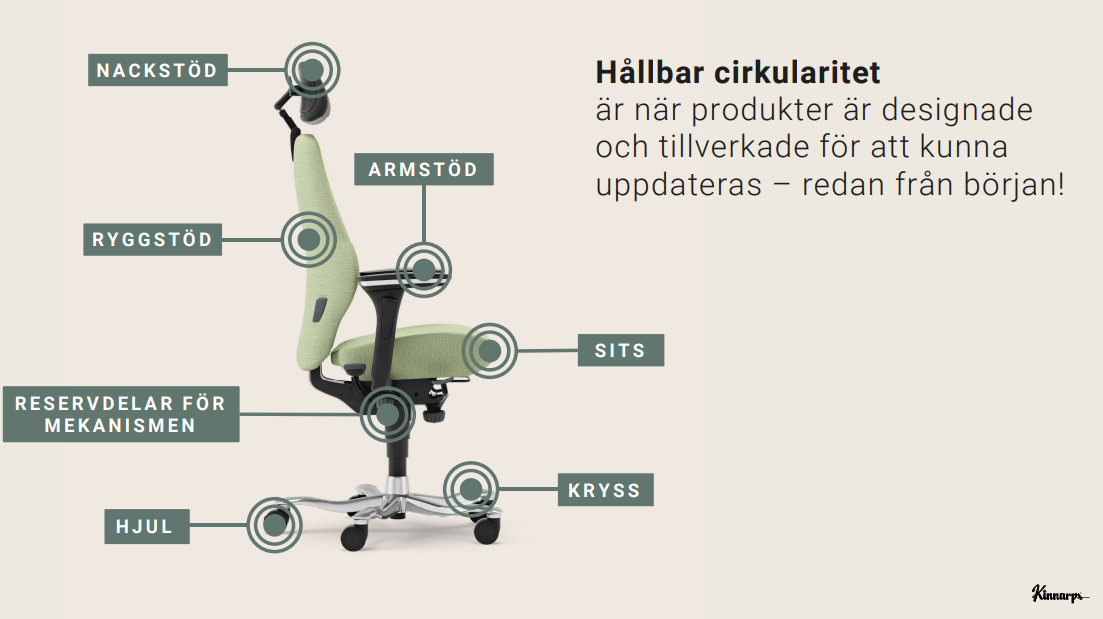 NACKSTÖD

ARMSTÖD

RYGGSTÖD

SITS

RESERVDELAR FÖR MEKANISMEN

KRYSS

HJUL

**Hållbar cirkularitet**
är när produkter är designade och tillverkade för att kunna uppdateras – redan från början!

Kinnarps